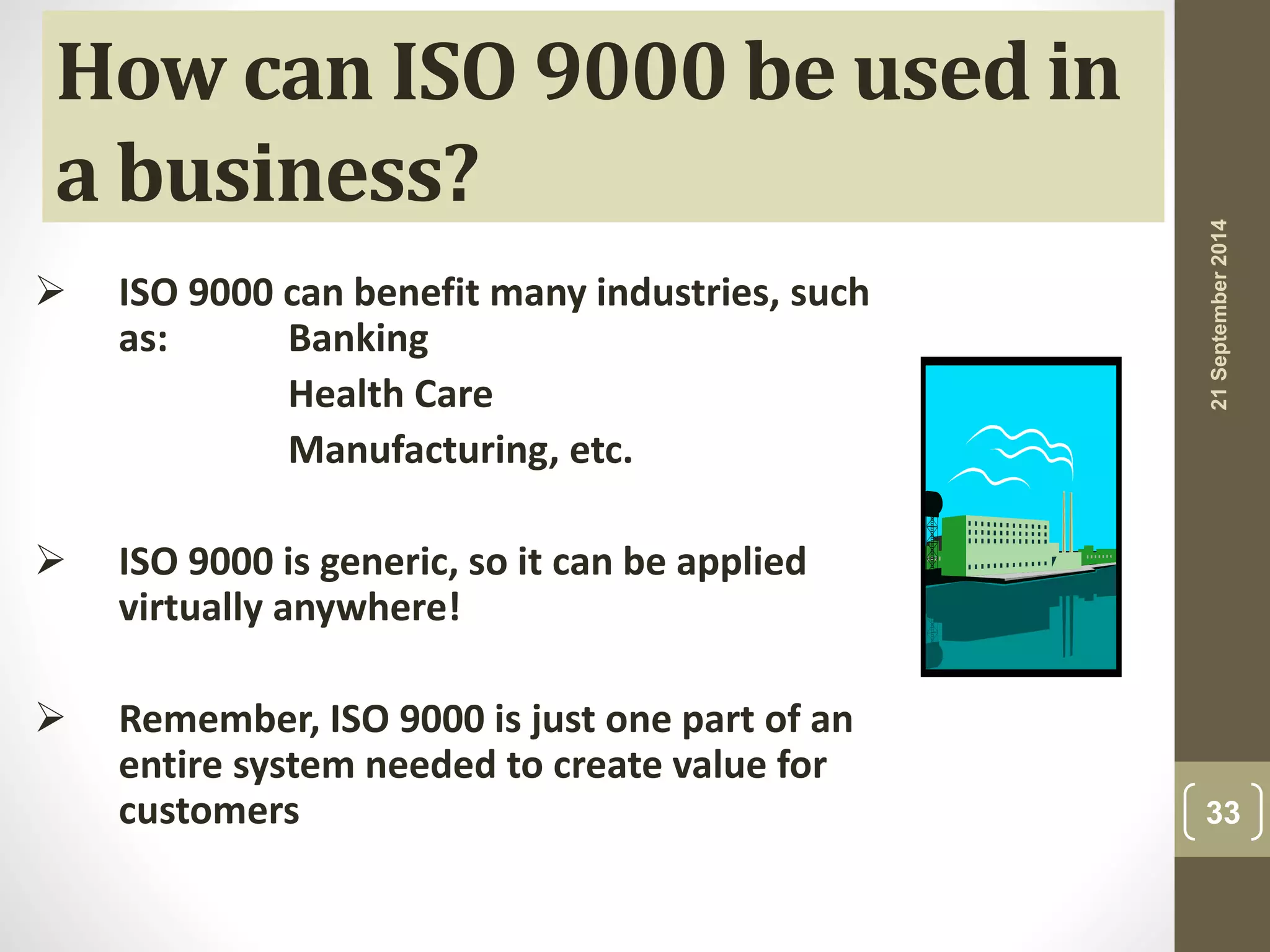 How can ISO 9000 be used in a business?

➢ ISO 9000 can benefit many industries, such as: Banking
Health Care
Manufacturing, etc.

➢ ISO 9000 is generic, so it can be applied virtually anywhere!

➢ Remember, ISO 9000 is just one part of an entire system needed to create value for customers

21 September 2014

33